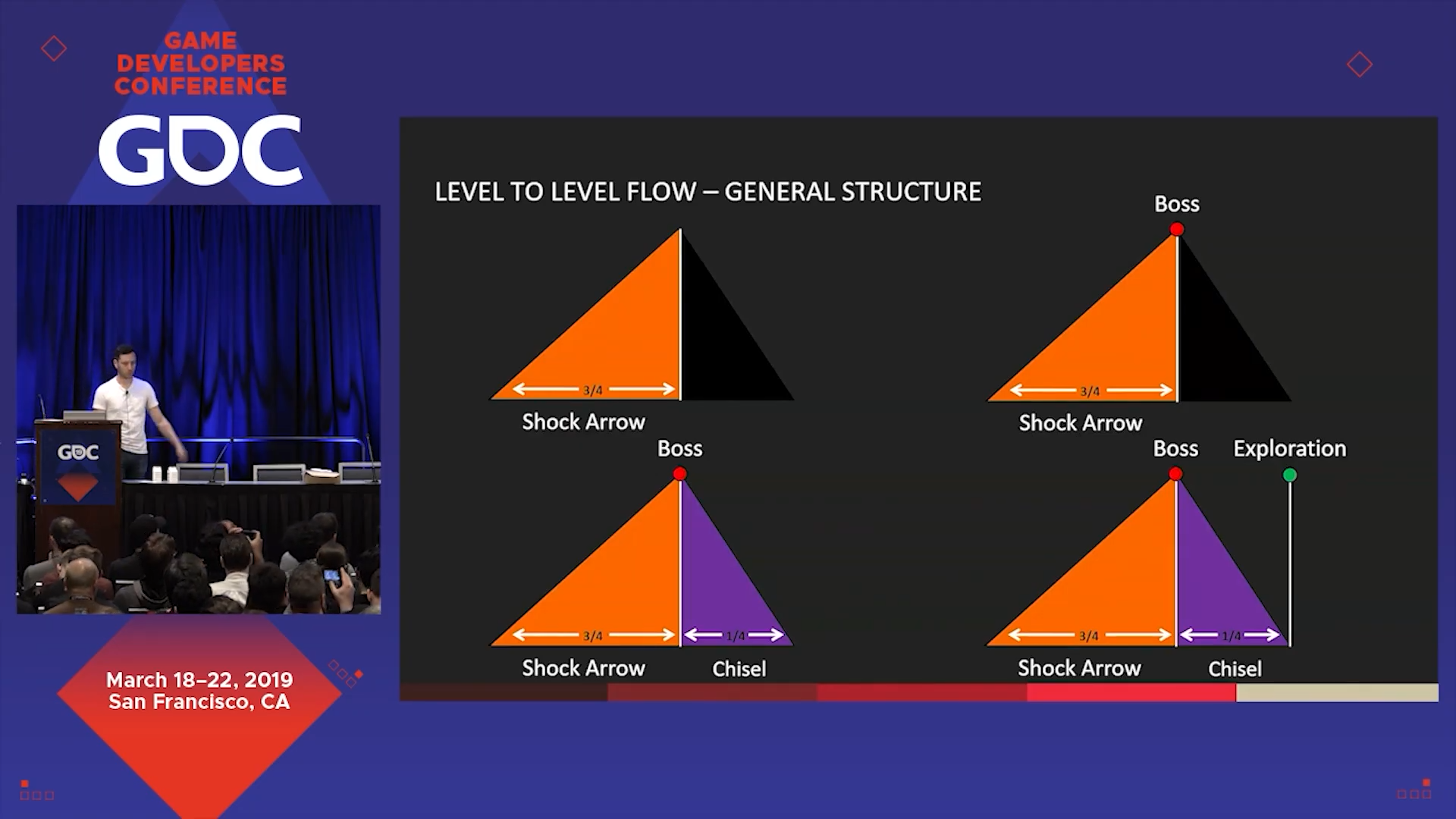 GAME DEVELOPERS CONFERENCE

GDC

GDC

March 18–22, 2019
San Francisco, CA

LEVEL TO LEVEL FLOW – GENERAL STRUCTURE

3/4
Shock Arrow

Boss
3/4
Shock Arrow

Boss
3/4
1/4
Shock Arrow
Chisel

Boss
Exploration
3/4
1/4
Shock Arrow
Chisel